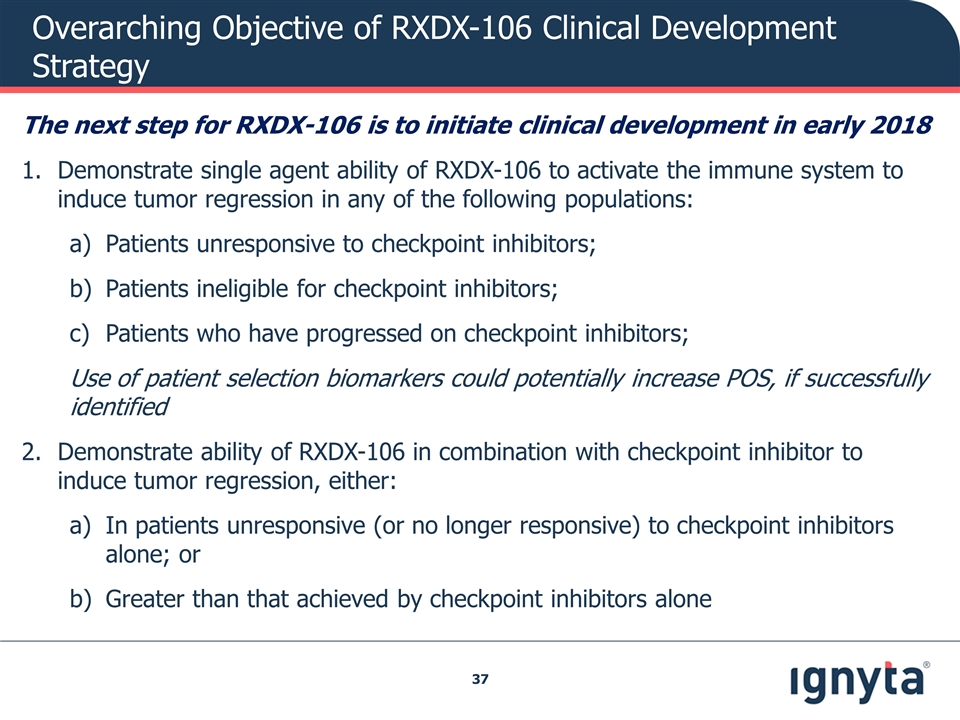 Overarching Objective of RXDX-106 Clinical Development Strategy

The next step for RXDX-106 is to initiate clinical development in early 2018

1. Demonstrate single agent ability of RXDX-106 to activate the immune system to induce tumor regression in any of the following populations:

a) Patients unresponsive to checkpoint inhibitors;

b) Patients ineligible for checkpoint inhibitors;

c) Patients who have progressed on checkpoint inhibitors;

Use of patient selection biomarkers could potentially increase POS, if successfully identified

2. Demonstrate ability of RXDX-106 in combination with checkpoint inhibitor to induce tumor regression, either:

a) In patients unresponsive (or no longer responsive) to checkpoint inhibitors alone; or

b) Greater than that achieved by checkpoint inhibitors alone

37

ignyta®